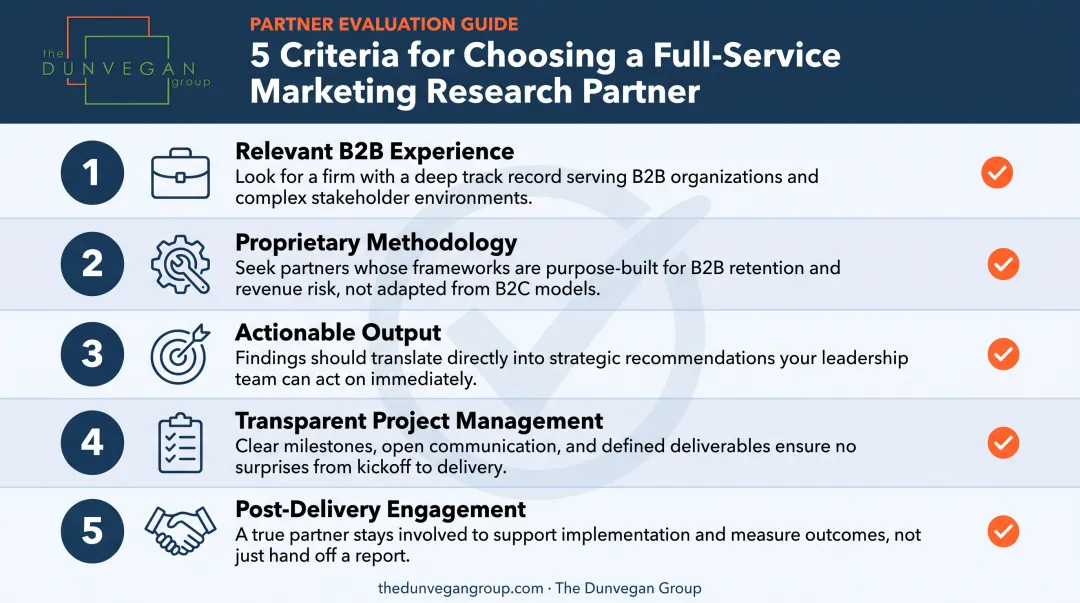 the DUNVEGAN group

PARTNER EVALUATION GUIDE

5 Criteria for Choosing a Full-Service Marketing Research Partner

1

Relevant B2B Experience

Look for a firm with a deep track record serving B2B organizations and complex stakeholder environments.

2

Proprietary Methodology

Seek partners whose frameworks are purpose-built for B2B retention and revenue risk, not adapted from B2C models.

3

Actionable Output

Findings should translate directly into strategic recommendations your leadership team can act on immediately.

4

Transparent Project Management

Clear milestones, open communication, and defined deliverables ensure no surprises from kickoff to delivery.

5

Post-Delivery Engagement

A true partner stays involved to support implementation and measure outcomes, not just hand off a report.

thedunvegangroup.com · The Dunvegan Group